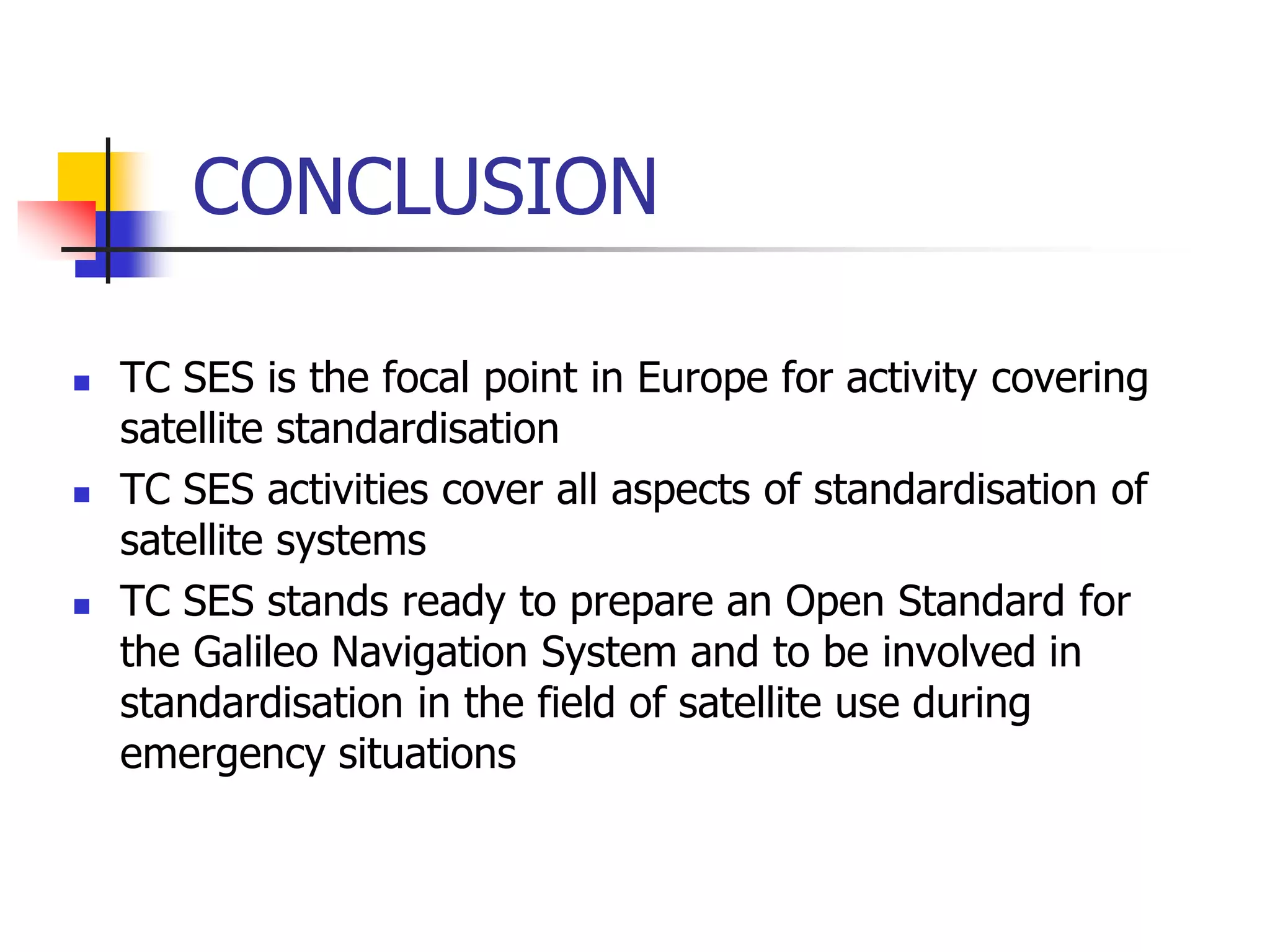 CONCLUSION

- TC SES is the focal point in Europe for activity covering satellite standardisation
- TC SES activities cover all aspects of standardisation of satellite systems
- TC SES stands ready to prepare an Open Standard for the Galileo Navigation System and to be involved in standardisation in the field of satellite use during emergency situations